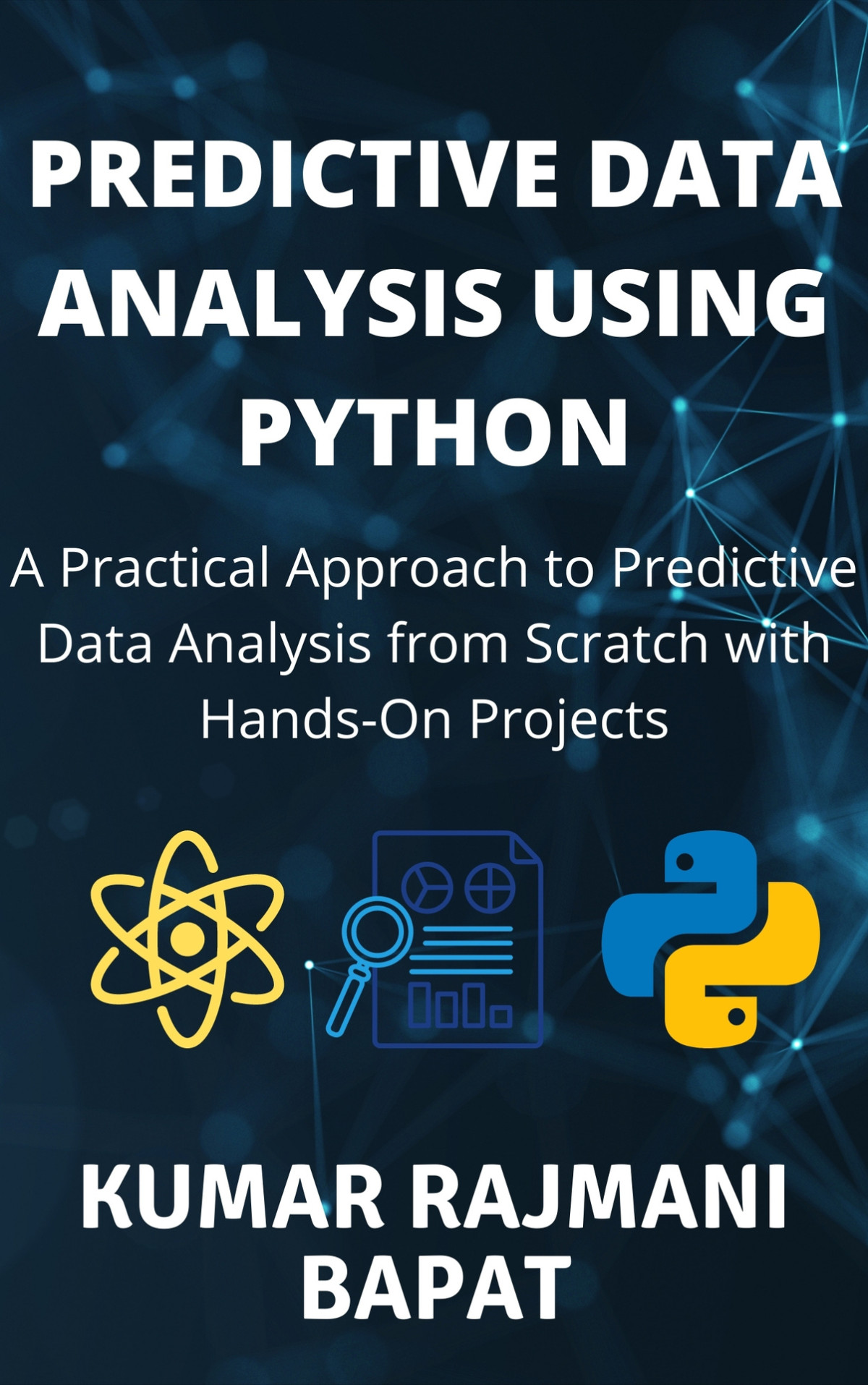 PREDICTIVE DATA ANALYSIS USING PYTHON

A Practical Approach to Predictive Data Analysis from Scratch with Hands-On Projects

KUMAR RAJMANI BAPAT